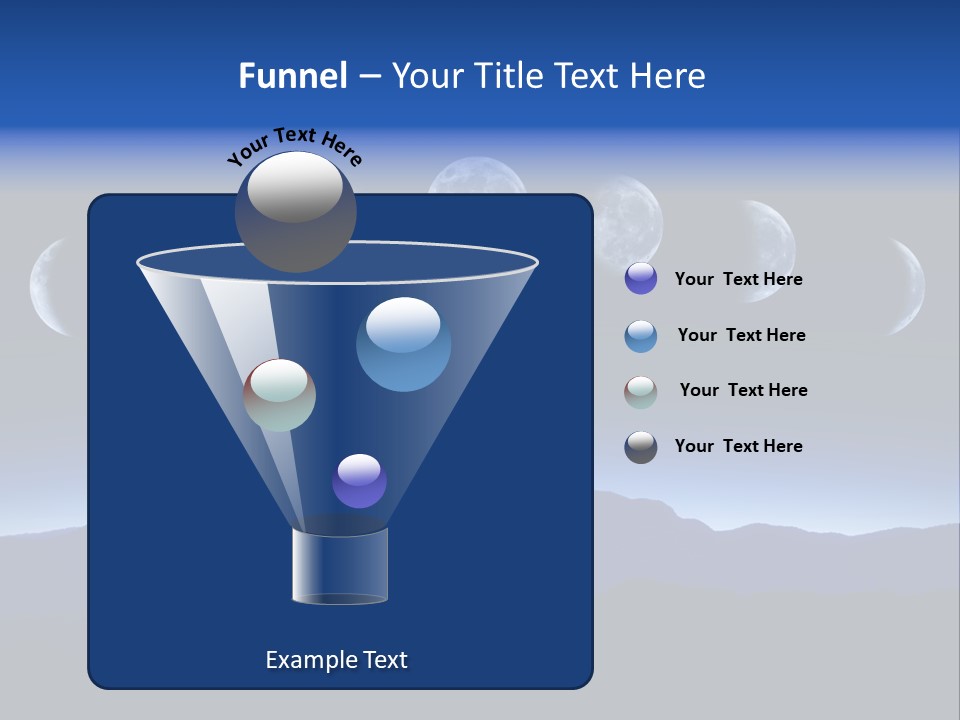 Funnel – Your Title Text Here

Your Text Here

Your Text Here

Your Text Here

Your Text Here

Your Text Here

Example Text